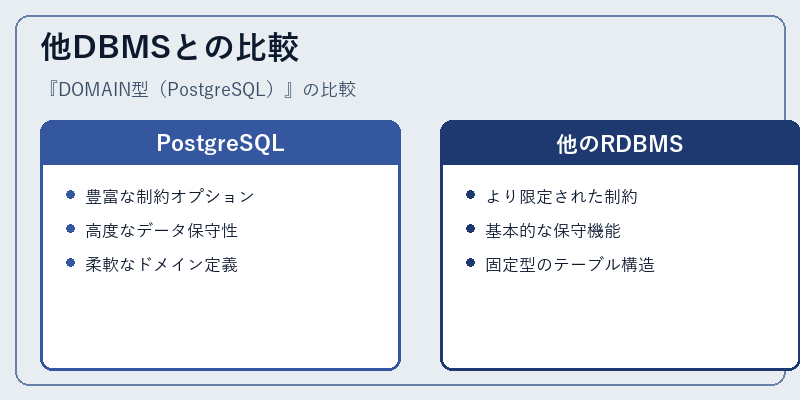 他DBMSとの比較

『DOMAIN型（PostgreSQL）』の比較

PostgreSQL

- 豊富な制約オプション
- 高度なデータ保守性
- 柔軟なドメイン定義

他のRDBMS

- より限定された制約
- 基本的な保守機能
- 固定型のテーブル構造